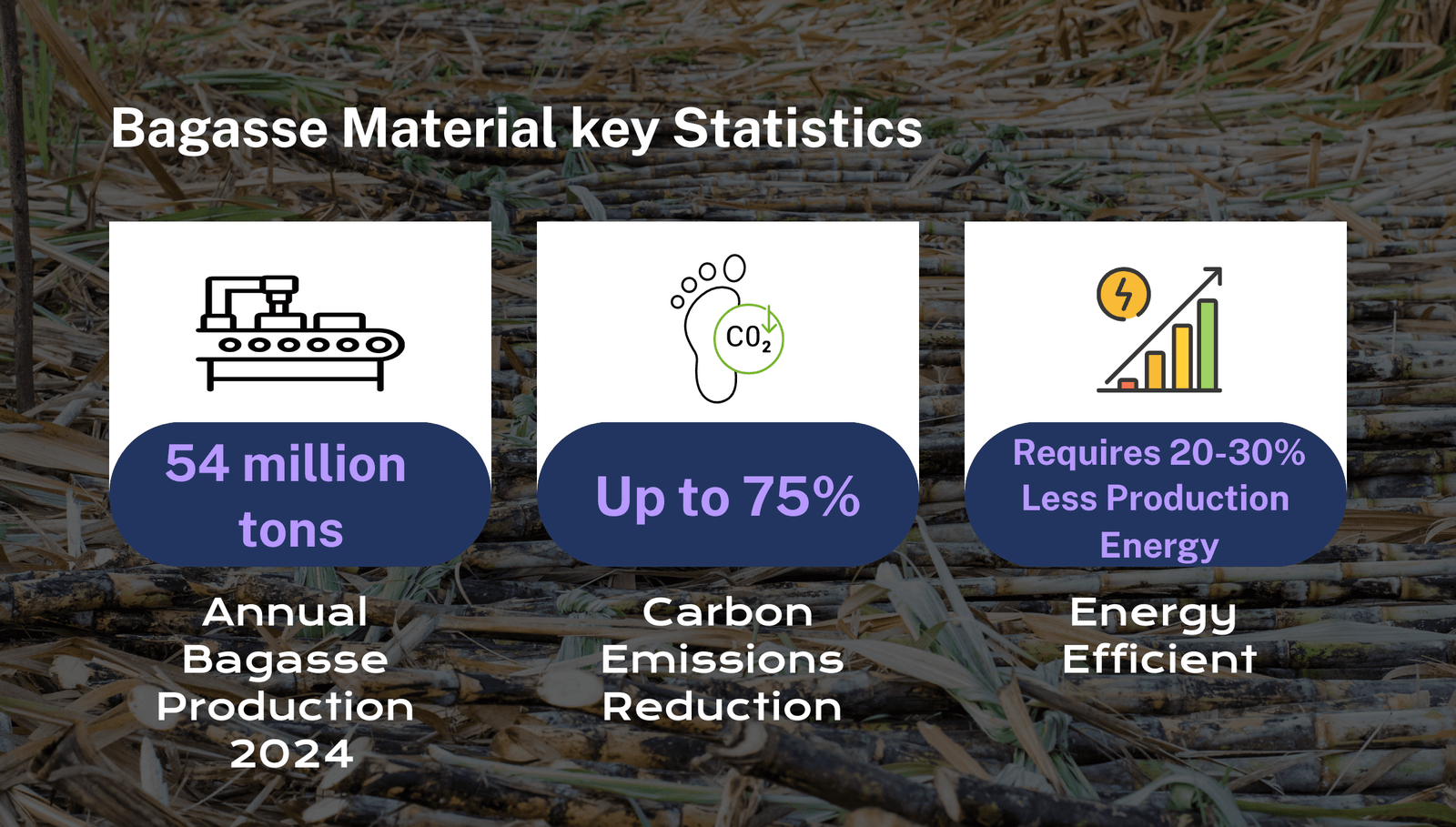 Bagasse Material key Statistics

54 million tons

Annual Bagasse Production 2024

$CO_2$

Up to 75%

Carbon Emissions Reduction

Requires 20-30% Less Production Energy

Energy Efficient